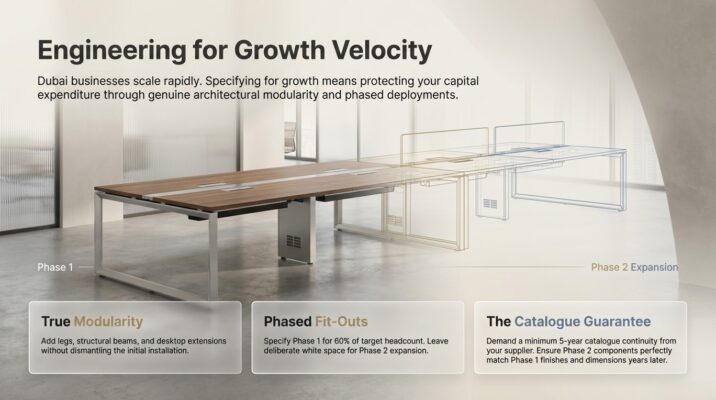 Engineering for Growth Velocity

Dubai businesses scale rapidly. Specifying for growth means protecting your capital expenditure through genuine architectural modularity and phased deployments.

Phase 1

Phase 2 Expansion

True Modularity

Add legs, structural beams, and desktop extensions without dismantling the initial installation.

Phased Fit-Outs

Specify Phase 1 for 60% of target headcount. Leave deliberate white space for Phase 2 expansion.

The Catalogue Guarantee

Demand a minimum 5-year catalogue continuity from your supplier. Ensure Phase 2 components perfectly match Phase 1 finishes and dimensions years later.